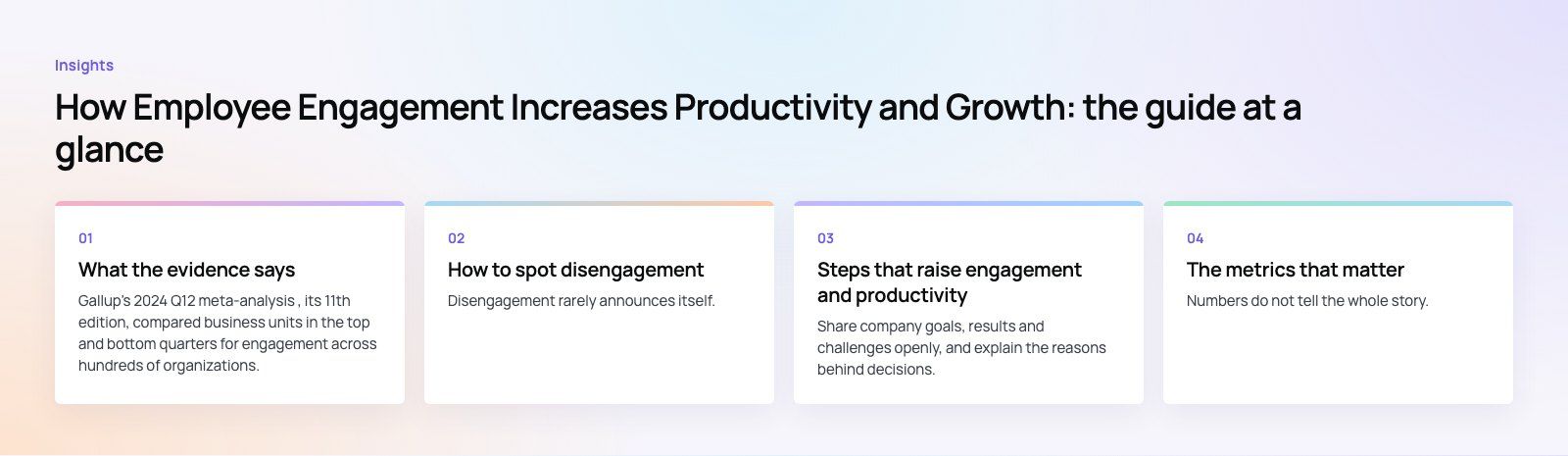 Insights

How Employee Engagement Increases Productivity and Growth: the guide at a glance

01

What the evidence says

Gallup's 2024 Q12 meta-analysis , its 11th edition, compared business units in the top and bottom quarters for engagement across hundreds of organizations.

02

How to spot disengagement

Disengagement rarely announces itself.

03

Steps that raise engagement and productivity

Share company goals, results and challenges openly, and explain the reasons behind decisions.

04

The metrics that matter

Numbers do not tell the whole story.